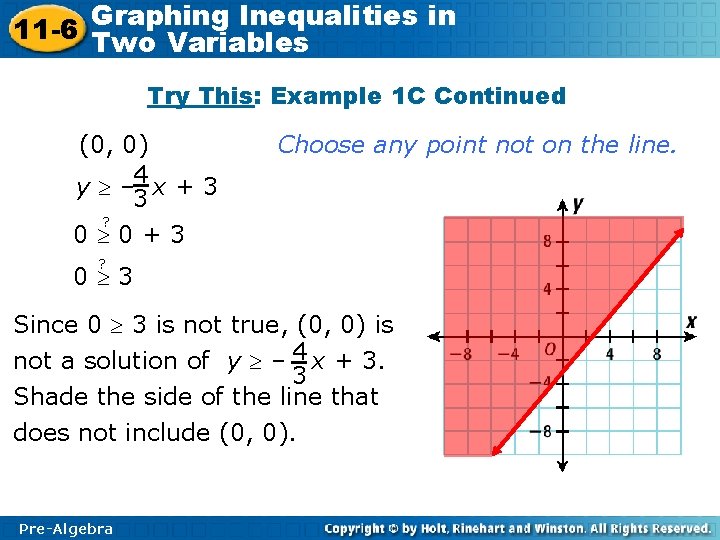 11-6 Graphing Inequalities in Two Variables

Try This: Example 1C Continued

(0, 0) Choose any point not on the line.

$y \geq -\frac{4}{3}x + 3$

$0 \overset{?}{\geq} 0 + 3$

$0 \overset{?}{\geq} 3$

Since $0 \geq 3$ is not true, (0, 0) is not a solution of $y \geq -\frac{4}{3}x + 3$. Shade the side of the line that does not include (0, 0).

y
8
4
x
−8 −4 O 4 8
−4
−8

Pre-Algebra

Copyright © by Holt, Rinehart and Winston. All Rights Reserved.